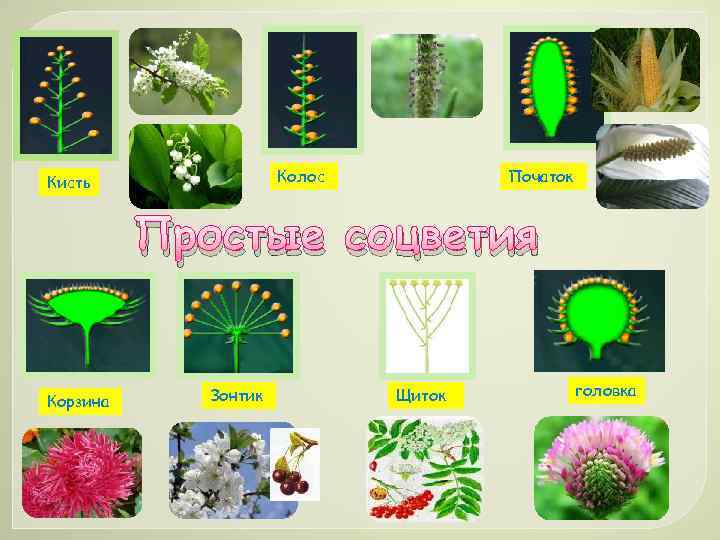 Кисть

Колос

Початок

Простые соцветия

Корзина

Зонтик

Щиток

головка